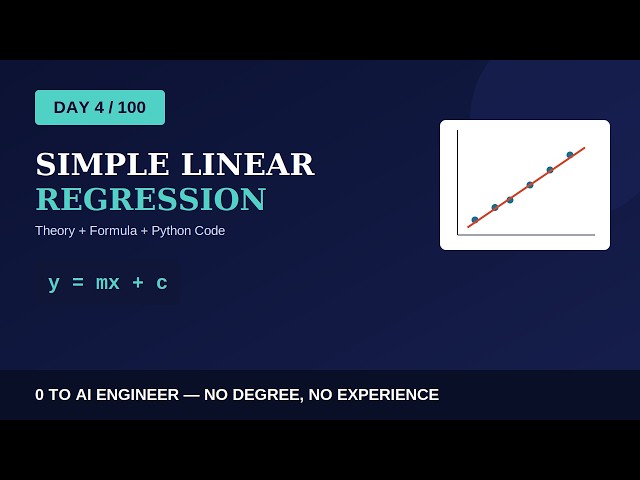 DAY 4 / 100

SIMPLE LINEAR
REGRESSION

Theory + Formula + Python Code

$y = mx + c$

0 TO AI ENGINEER — NO DEGREE, NO EXPERIENCE